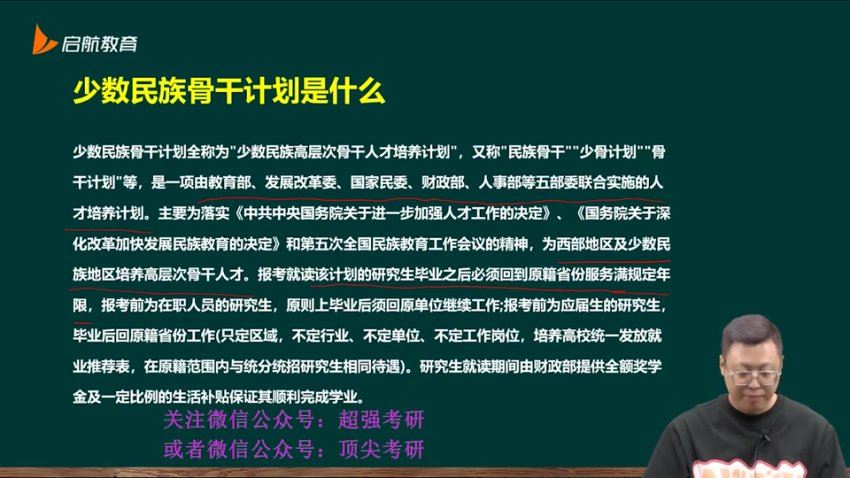 启航教育

少数民族骨干计划是什么

少数民族骨干计划全称为"少数民族高层次骨干人才培养计划"，又称"民族骨干""少骨计划""骨干计划"等，是一项由教育部、发展改革委、国家民委、财政部、人事部等五部委联合实施的人才培养计划。主要为落实《中共中央国务院关于进一步加强人才工作的决定》、《国务院关于深化改革加快发展民族教育的决定》和第五次全国民族教育工作会议的精神，为西部地区及少数民族地区培养高层次骨干人才。报考就读该计划的研究生毕业之后必须回到原籍省份服务满规定年限，报考前为在职人员的研究生，原则上毕业后须回原单位继续工作;报考前为应届生的研究生，毕业后回原籍省份工作(只定区域，不定行业、不定单位、不定工作岗位，培养高校统一发放就业推荐表，在原籍范围内与统分统招研究生相同待遇)。研究生就读期间由财政部提供全额奖学金及一定比例的生活补贴保证其顺利完成学业。

关注微信公众号：超强考研
或者微信公众号：顶尖考研